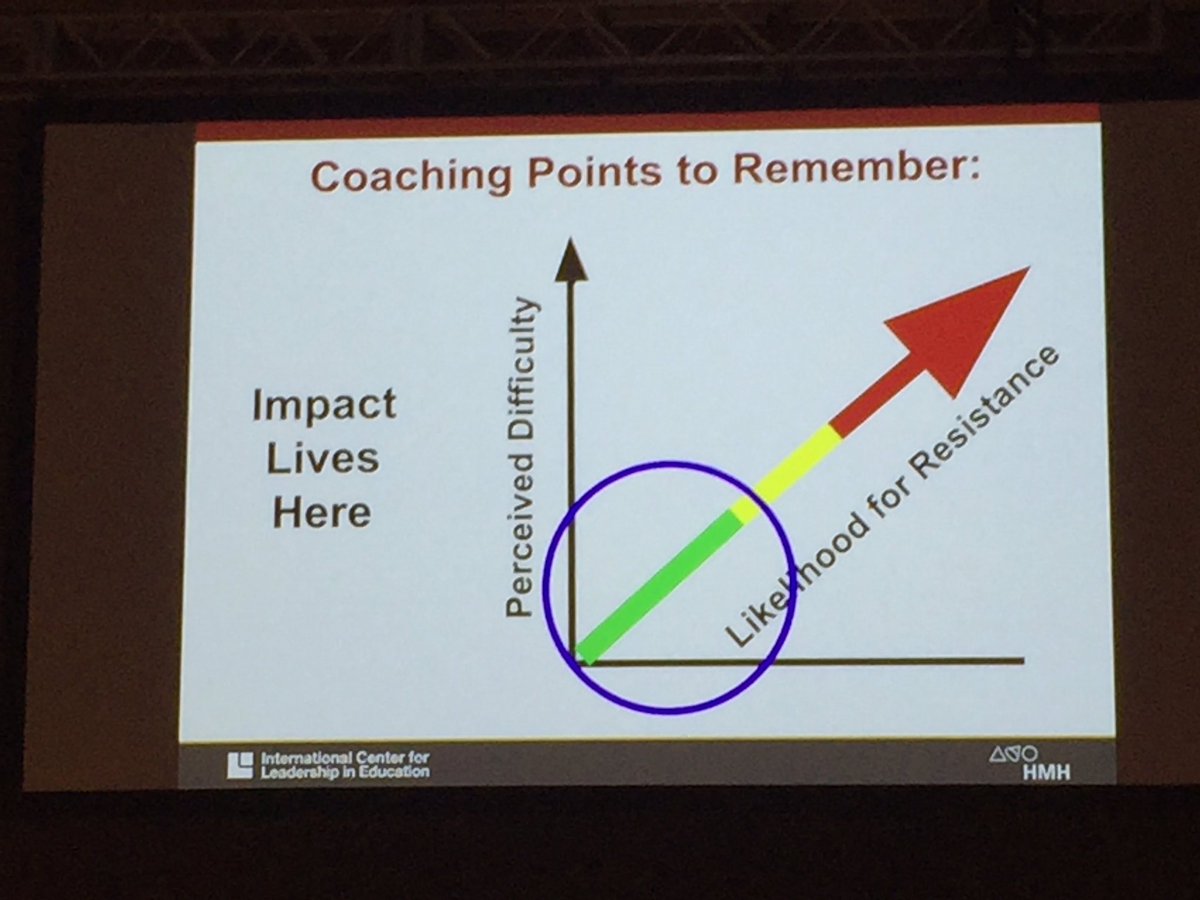 Coaching Points to Remember:

Impact Lives Here

Perceived Difficulty

Likelihood for Resistance

International Center for Leadership in Education

HMH